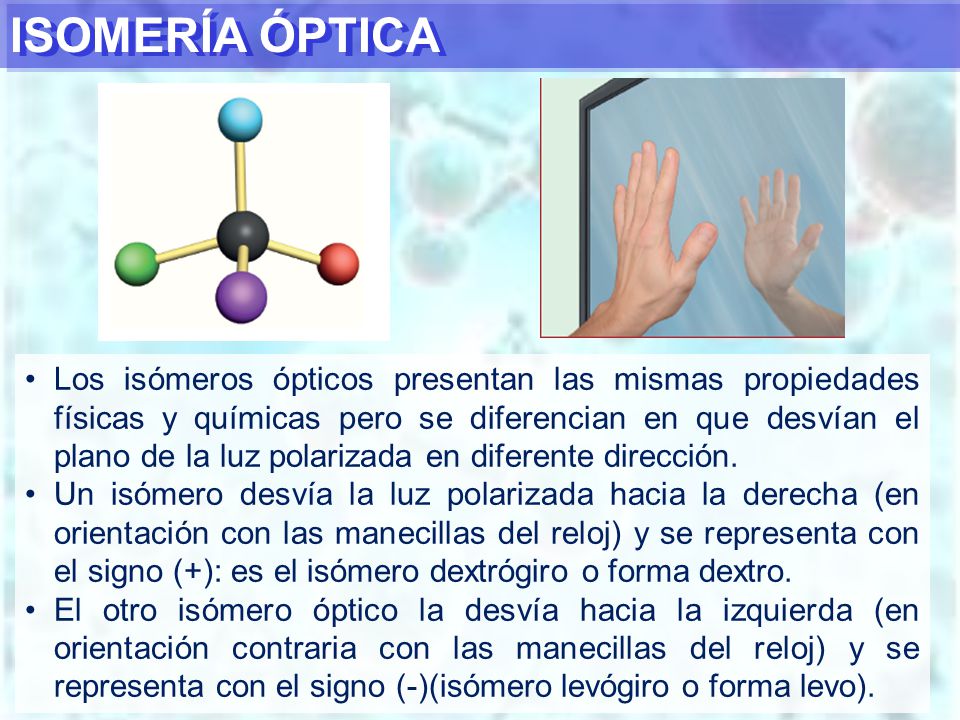 ISOMERÍA ÓPTICA

• Los isómeros ópticos presentan las mismas propiedades físicas y químicas pero se diferencian en que desvían el plano de la luz polarizada en diferente dirección.
• Un isómero desvía la luz polarizada hacia la derecha (en orientación con las manecillas del reloj) y se representa con el signo (+): es el isómero dextrógiro o forma dextro.
• El otro isómero óptico la desvía hacia la izquierda (en orientación contraria con las manecillas del reloj) y se representa con el signo (-)(isómero levógiro o forma levo).